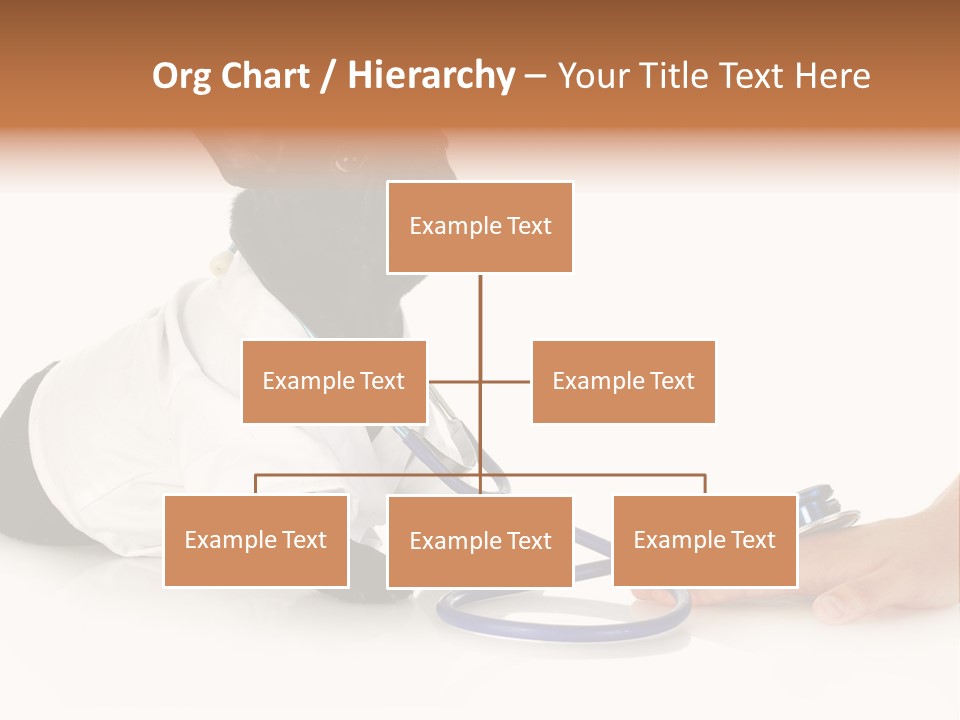 Org Chart / Hierarchy – Your Title Text Here

Example Text

Example Text

Example Text

Example Text

Example Text

Example Text